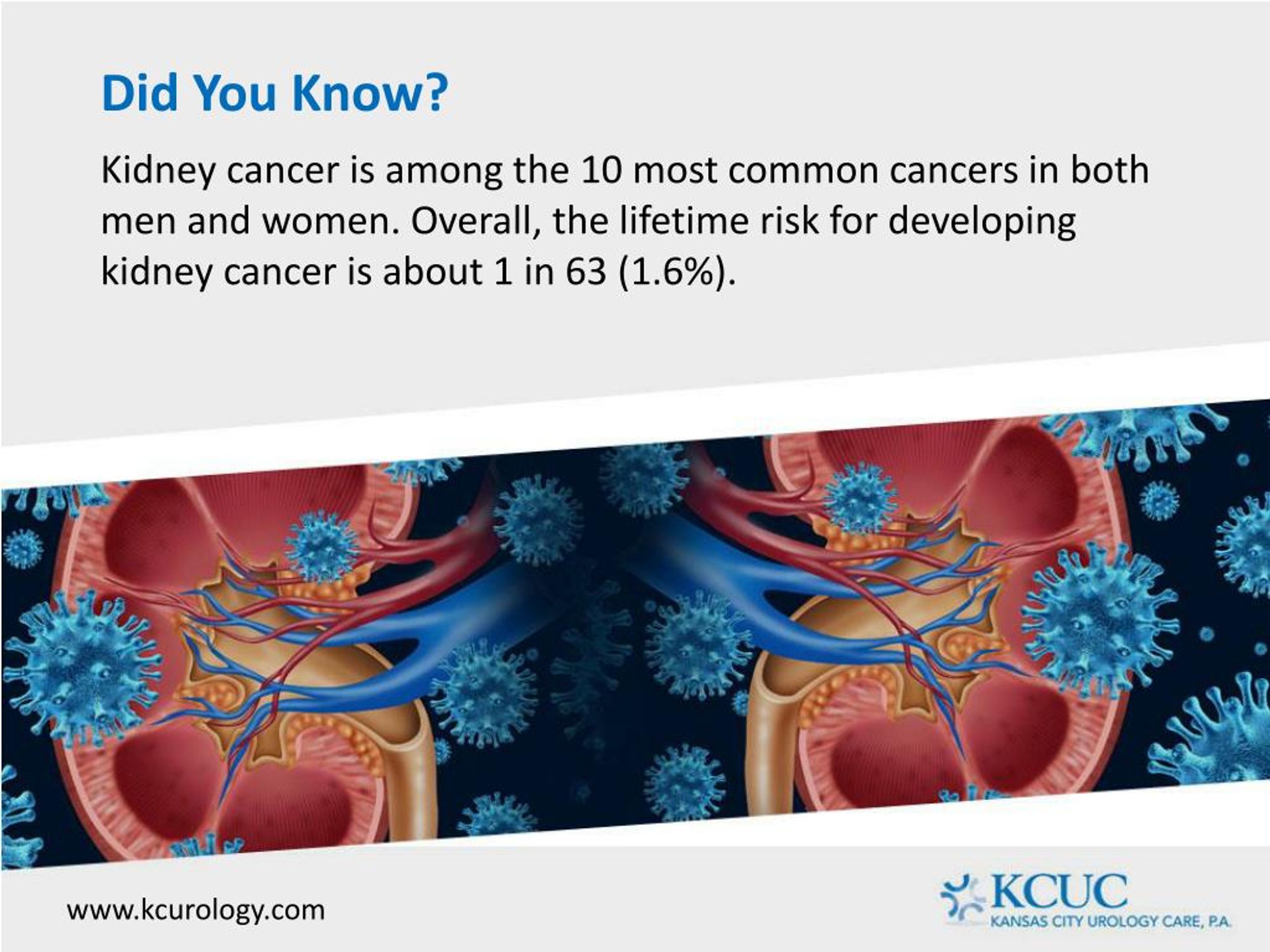 Did You Know?

Kidney cancer is among the 10 most common cancers in both men and women. Overall, the lifetime risk for developing kidney cancer is about 1 in 63 (1.6%).

www.kcurology.com

KCUC
KANSAS CITY UROLOGY CARE, P.A.